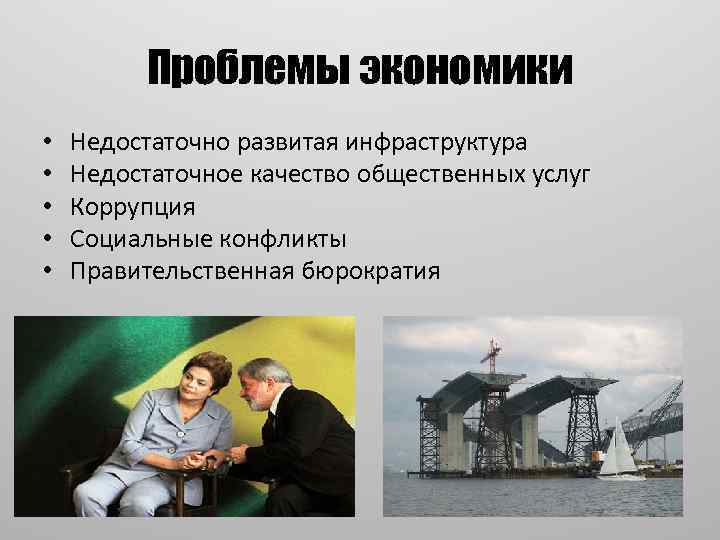 Проблемы экономики

• Недостаточно развитая инфраструктура
• Недостаточное качество общественных услуг
• Коррупция
• Социальные конфликты
• Правительственная бюрократия